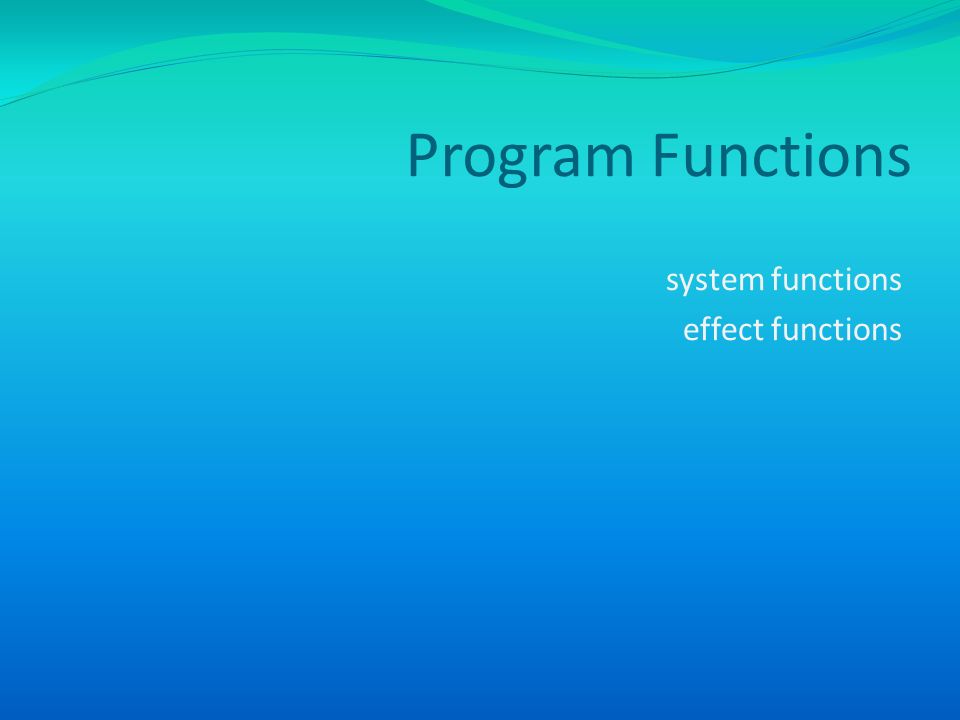 Program Functions

system functions
effect functions